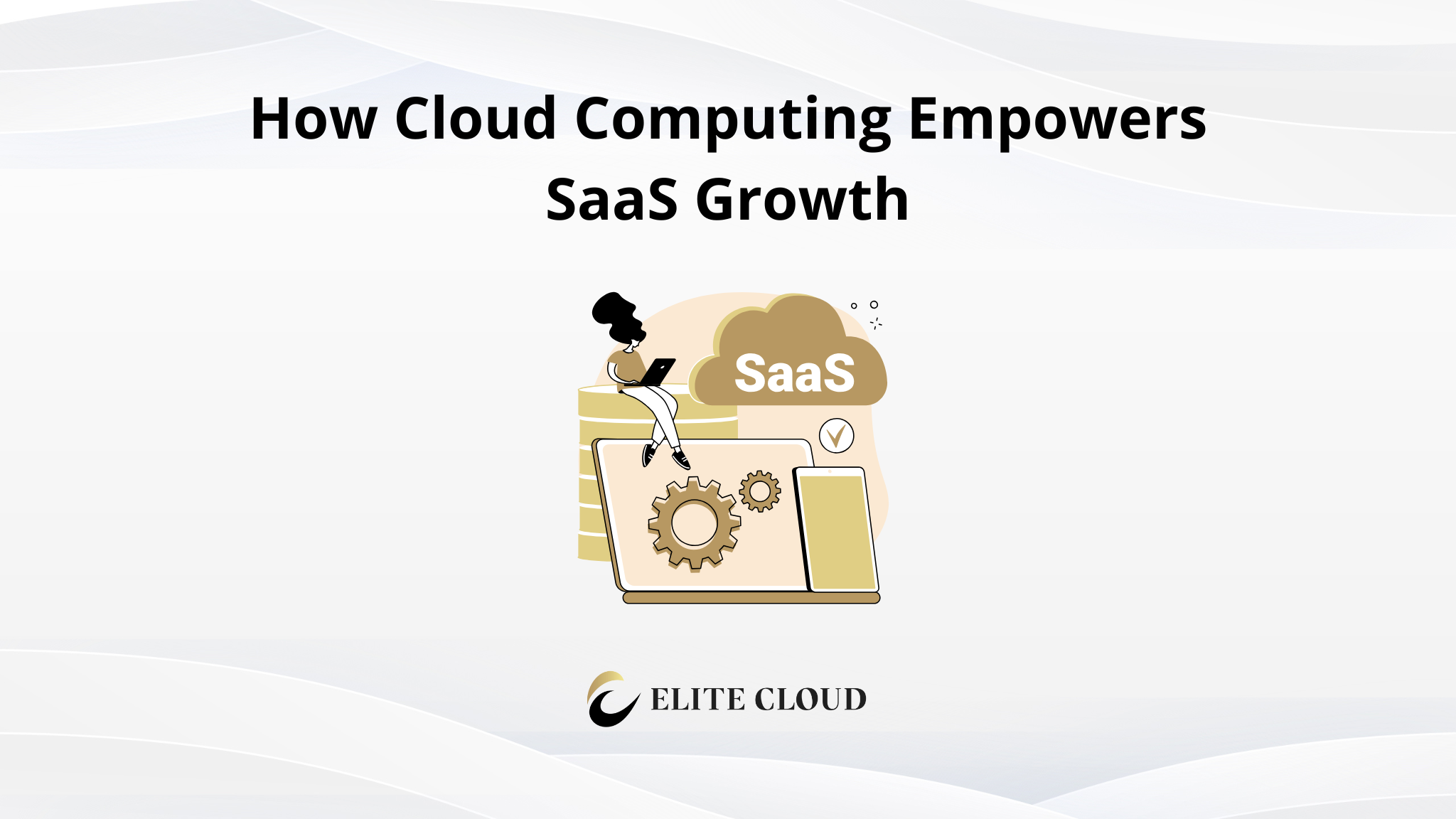 How Cloud Computing Empowers SaaS Growth

SaaS

ELITE CLOUD